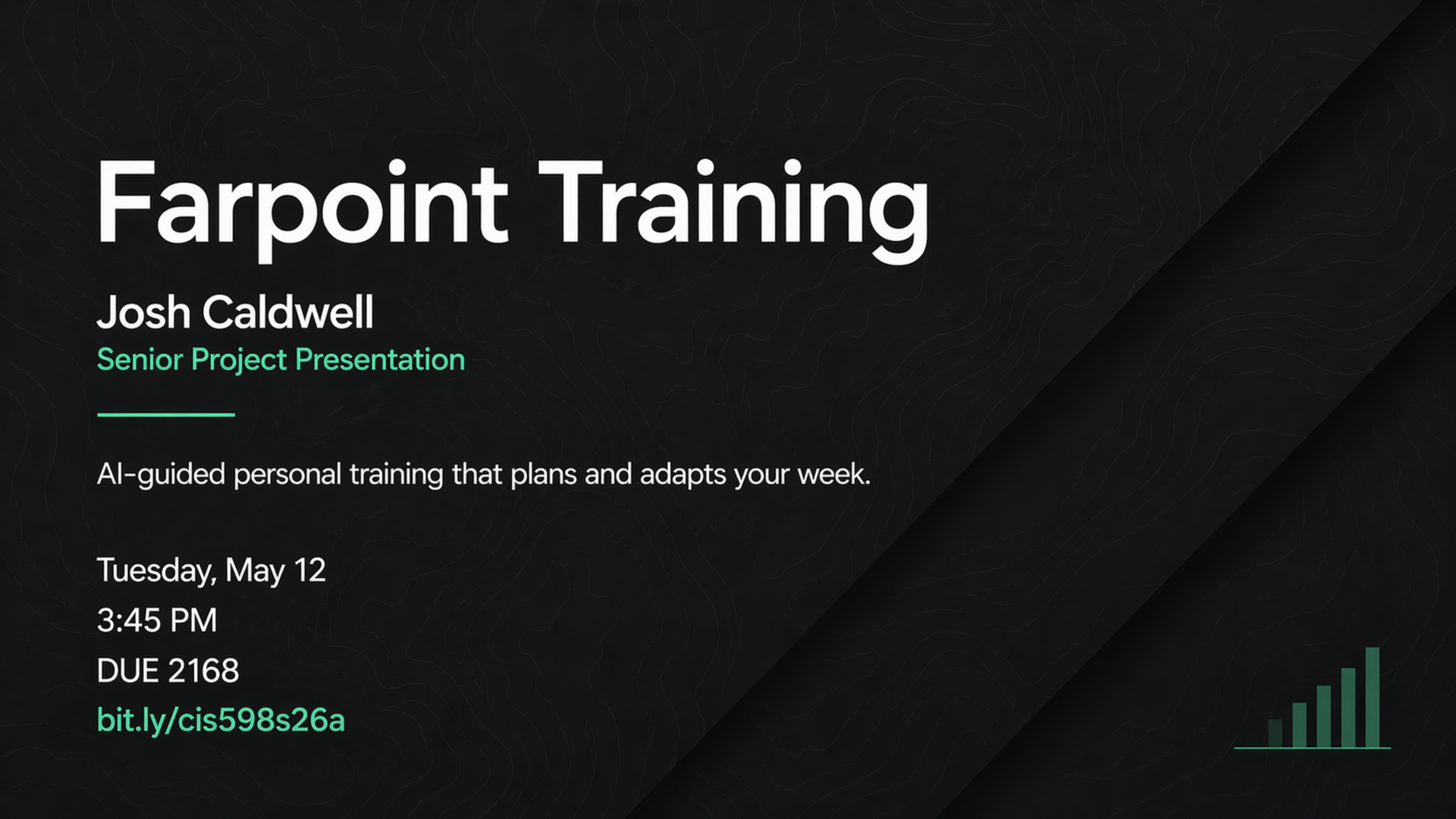 Farpoint Training

Josh Caldwell
Senior Project Presentation

AI-guided personal training that plans and adapts your week.

Tuesday, May 12
3:45 PM
DUE 2168
bit.ly/cis598s26a